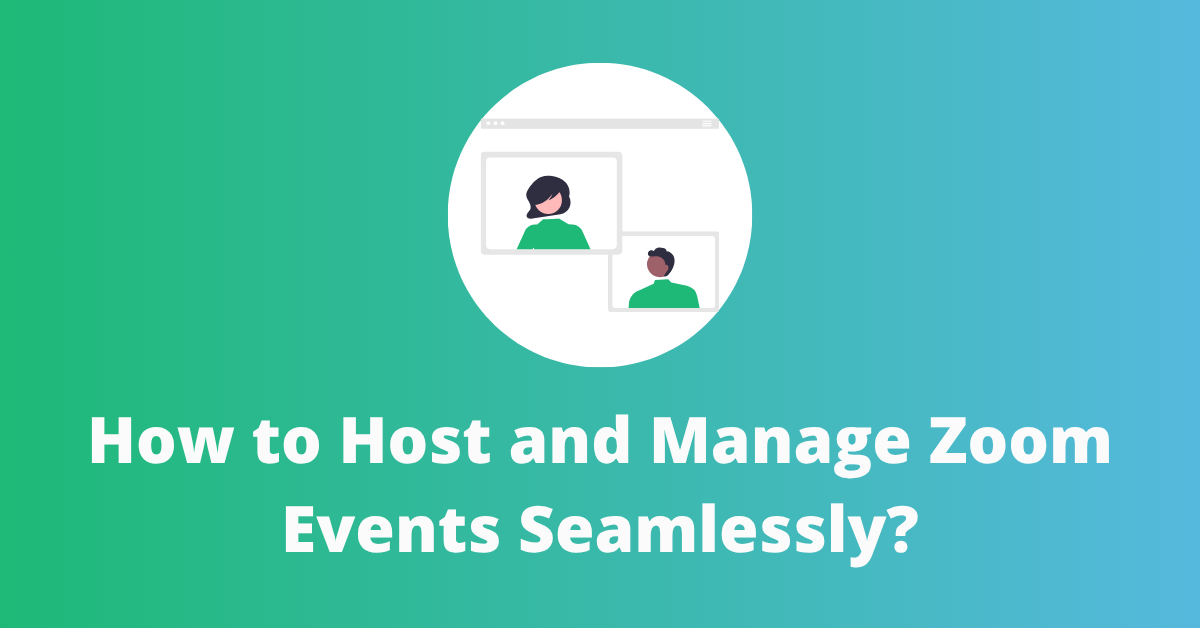 How to Host and Manage Zoom Events Seamlessly?